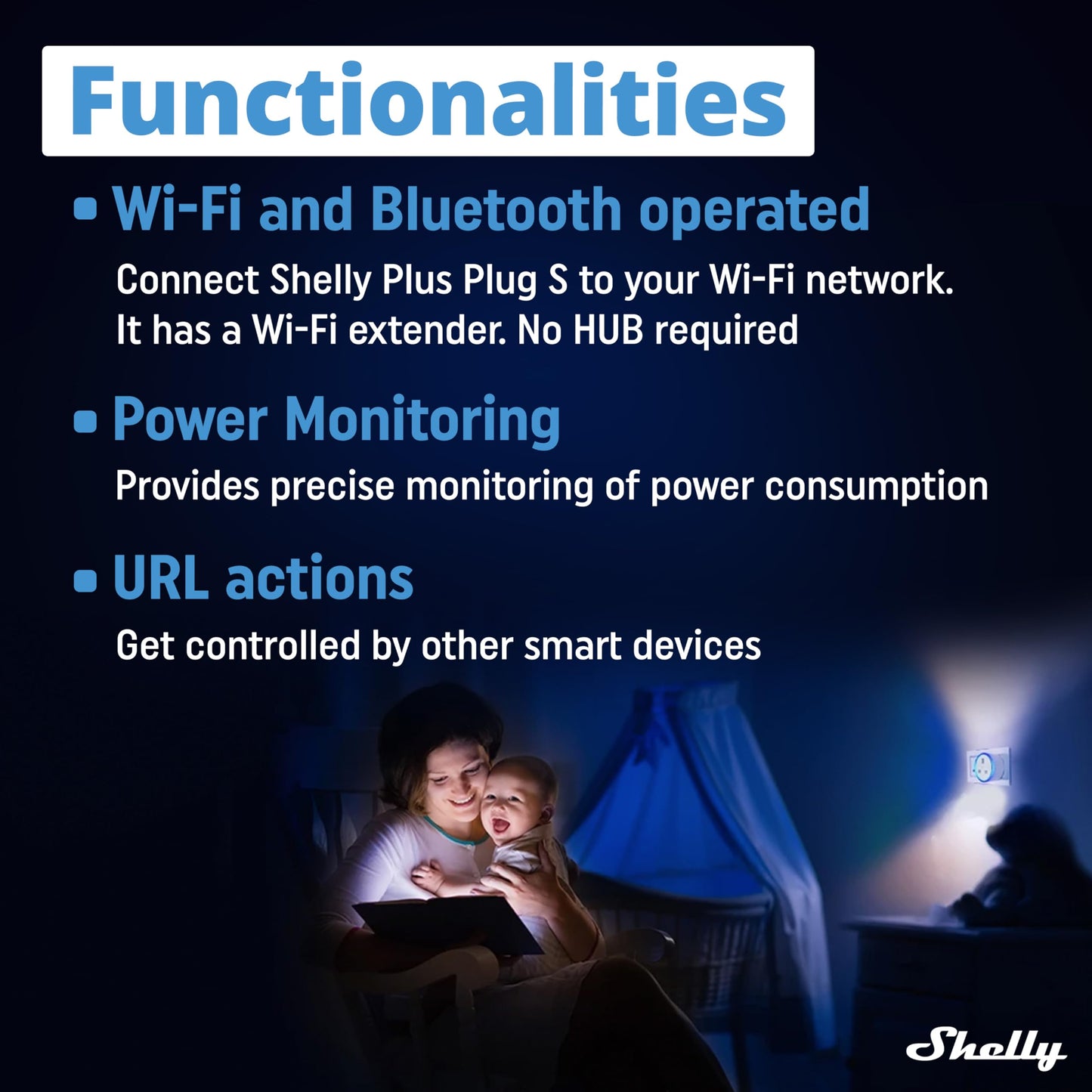 Functionalities

• Wi-Fi and Bluetooth operated

Connect Shelly Plus Plug S to your Wi-Fi network. It has a Wi-Fi extender. No HUB required

• Power Monitoring

Provides precise monitoring of power consumption

• URL actions

Get controlled by other smart devices

Shelly